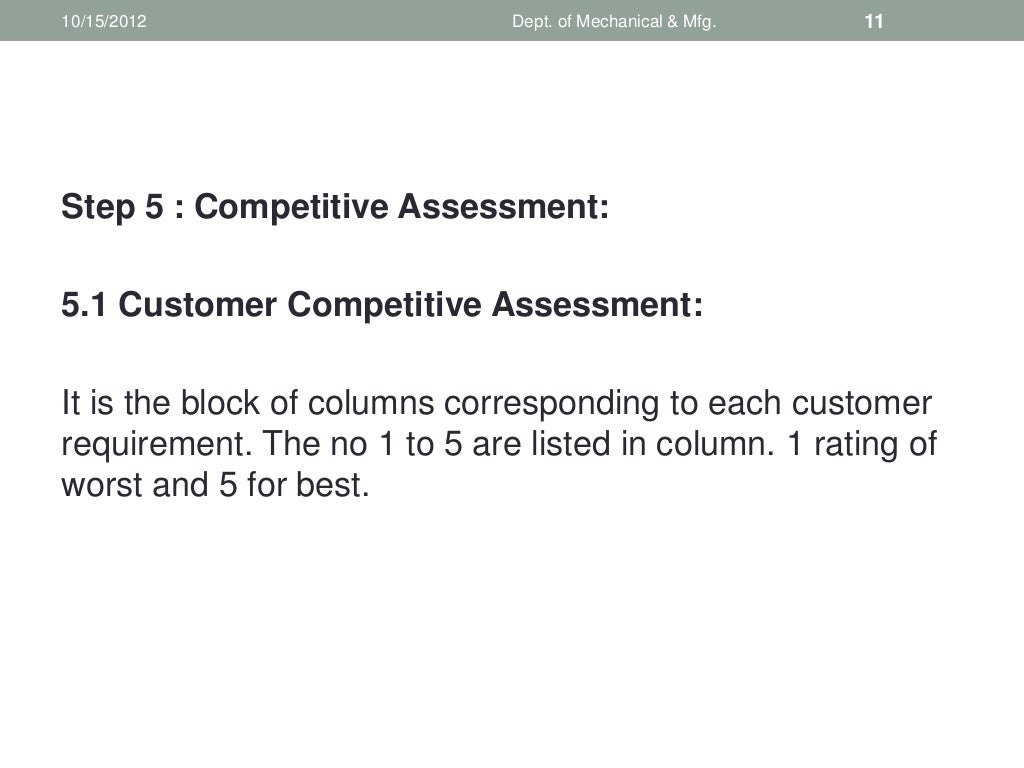 10/15/2012 Dept. of Mechanical & Mfg. 11

Step 5 : Competitive Assessment:

5.1 Customer Competitive Assessment:

It is the block of columns corresponding to each customer requirement. The no 1 to 5 are listed in column. 1 rating of worst and 5 for best.